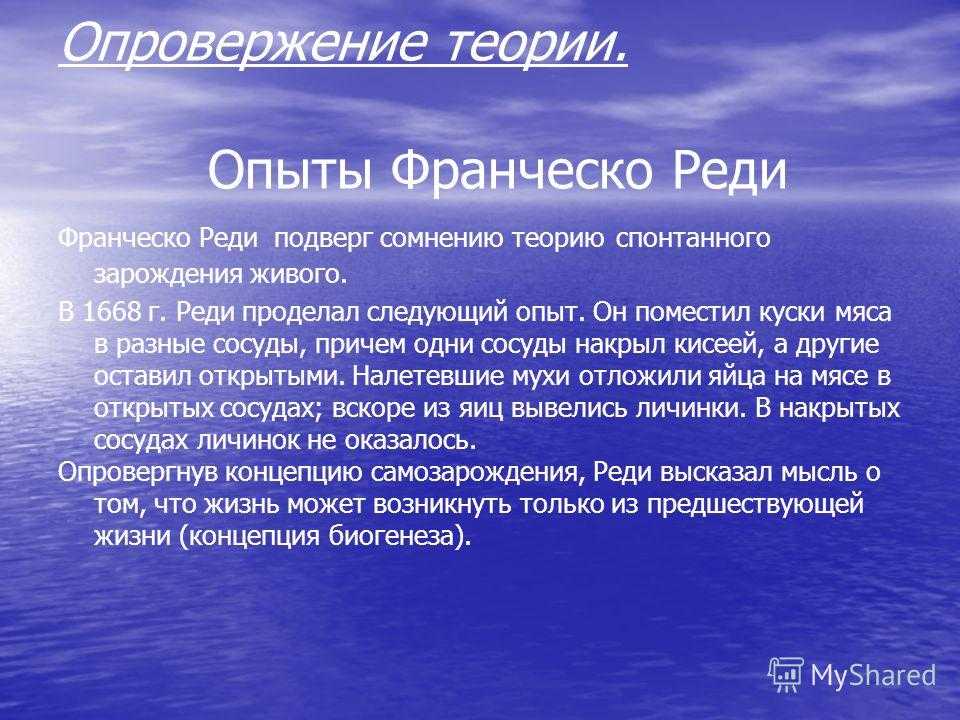 Опровержение теории.

Опыты Франческо Реди

Франческо Реди подверг сомнению теорию спонтанного зарождения живого.

В 1668 г. Реди проделал следующий опыт. Он поместил куски мяса в разные сосуды, причем одни сосуды накрыл кисеей, а другие оставил открытыми. Налетевшие мухи отложили яйца на мясе в открытых сосудах; вскоре из яиц вывелись личинки. В накрытых сосудах личинок не оказалось.

Опровергнув концепцию самозарождения, Реди высказал мысль о том, что жизнь может возникнуть только из предшествующей жизни (концепция биогенеза).

MyShared